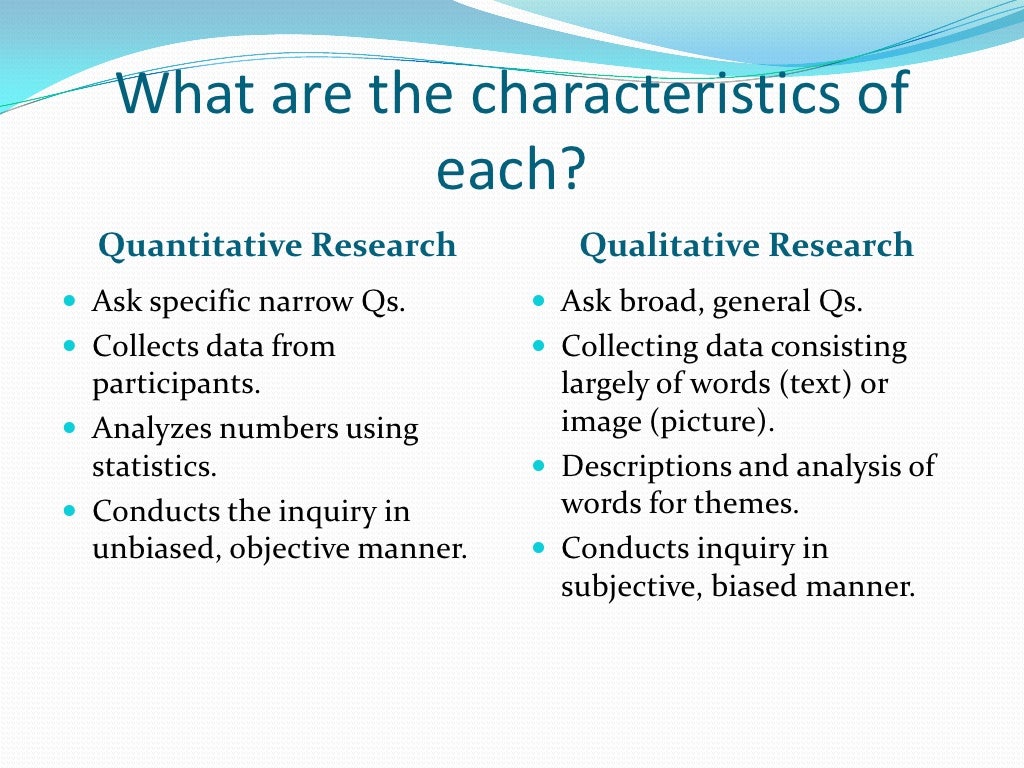 What are the characteristics of each?

Quantitative Research

- Ask specific narrow Qs.
- Collects data from participants.
- Analyzes numbers using statistics.
- Conducts the inquiry in unbiased, objective manner.

Qualitative Research

- Ask broad, general Qs.
- Collecting data consisting largely of words (text) or image (picture).
- Descriptions and analysis of words for themes.
- Conducts inquiry in subjective, biased manner.